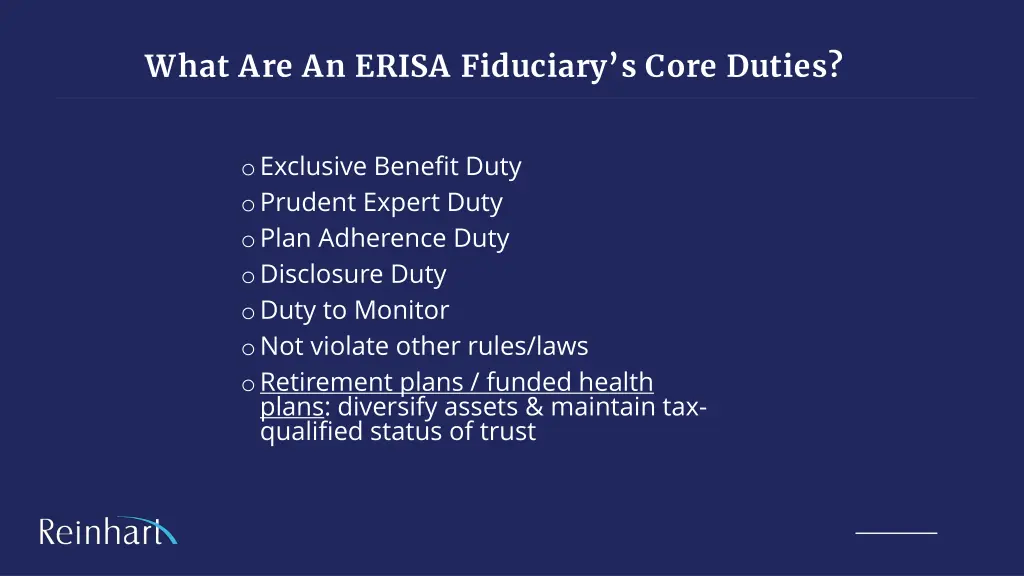 What Are An ERISA Fiduciary's Core Duties?

o Exclusive Benefit Duty
o Prudent Expert Duty
o Plan Adherence Duty
o Disclosure Duty
o Duty to Monitor
o Not violate other rules/laws
o Retirement plans / funded health plans: diversify assets & maintain tax-qualified status of trust

Reinhart